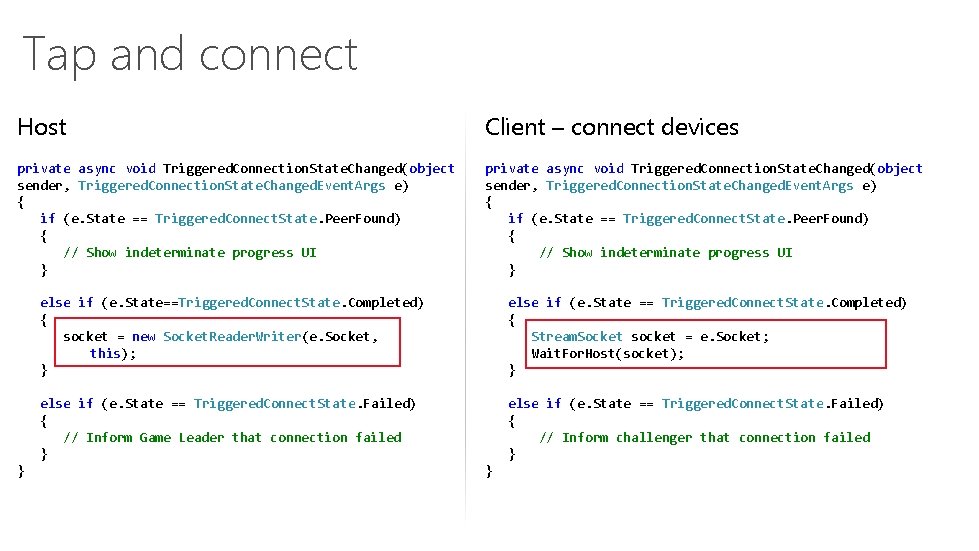 Tap and connect

Host

private async void TriggeredConnectionStateChanged(object sender, TriggeredConnectionStateChangedEventArgs e)
{
    if (e.State == TriggeredConnectState.PeerFound)
    {
        // Show indeterminate progress UI
    }

    else if (e.State==TriggeredConnectState.Completed)
    {
        socket = new SocketReaderWriter(e.Socket,
            this);
    }

    else if (e.State == TriggeredConnectState.Failed)
    {
        // Inform Game Leader that connection failed
    }
}

Client – connect devices

private async void TriggeredConnectionStateChanged(object sender, TriggeredConnectionStateChangedEventArgs e)
{
    if (e.State == TriggeredConnectState.PeerFound)
    {
        // Show indeterminate progress UI
    }

    else if (e.State == TriggeredConnectState.Completed)
    {
        StreamSocket socket = e.Socket;
        WaitForHost(socket);
    }

    else if (e.State == TriggeredConnectState.Failed)
    {
        // Inform challenger that connection failed
    }
}